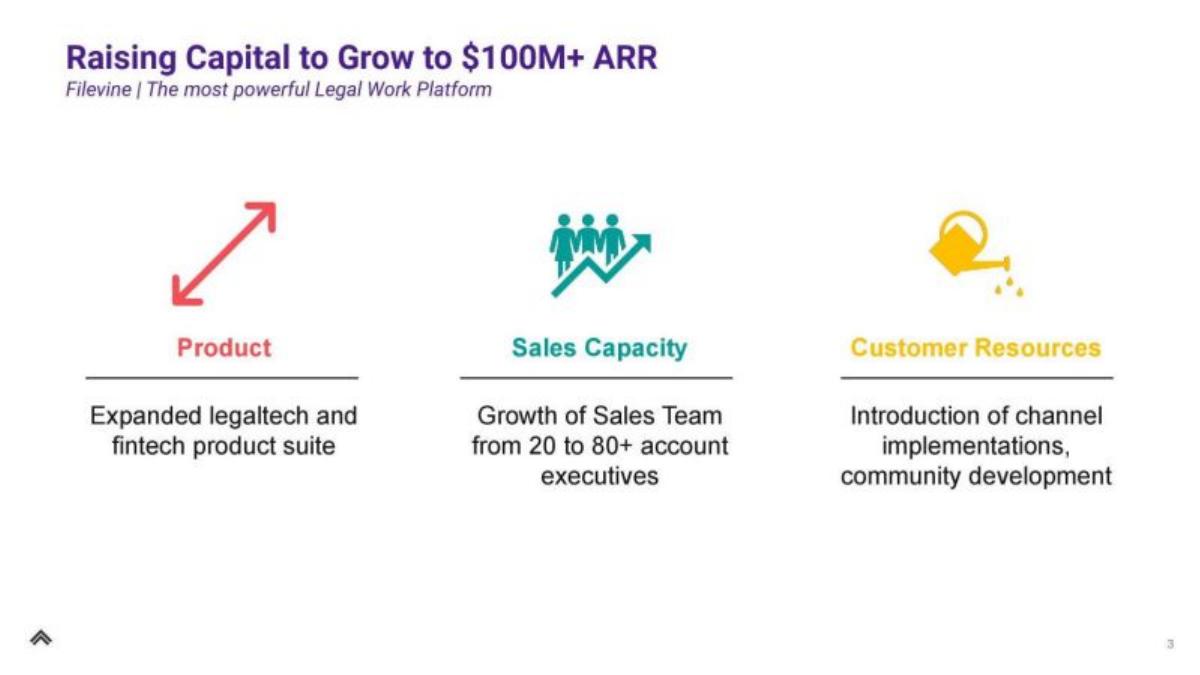 Raising Capital to Grow to $100M+ ARR
Filevine | The most powerful Legal Work Platform

Product

Expanded legaltech and fintech product suite

Sales Capacity

Growth of Sales Team from 20 to 80+ account executives

Customer Resources

Introduction of channel implementations, community development

3